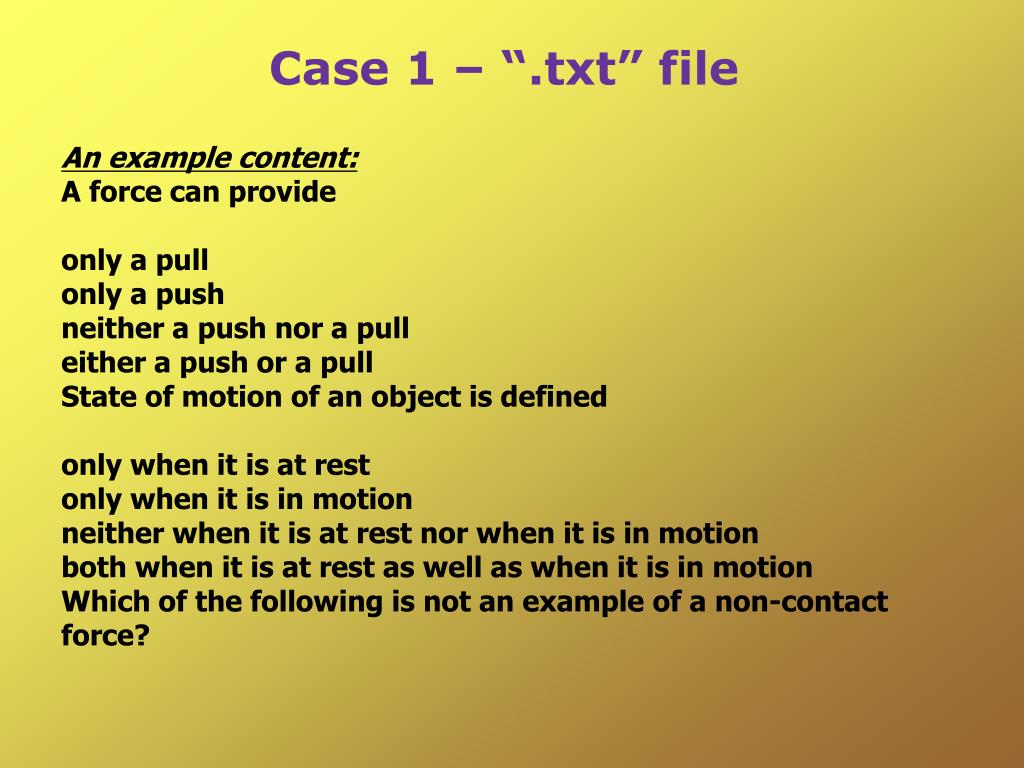 Case 1 – “.txt” file

An example content:
A force can provide

only a pull
only a push
neither a push nor a pull
either a push or a pull
State of motion of an object is defined

only when it is at rest
only when it is in motion
neither when it is at rest nor when it is in motion
both when it is at rest as well as when it is in motion
Which of the following is not an example of a non-contact force?